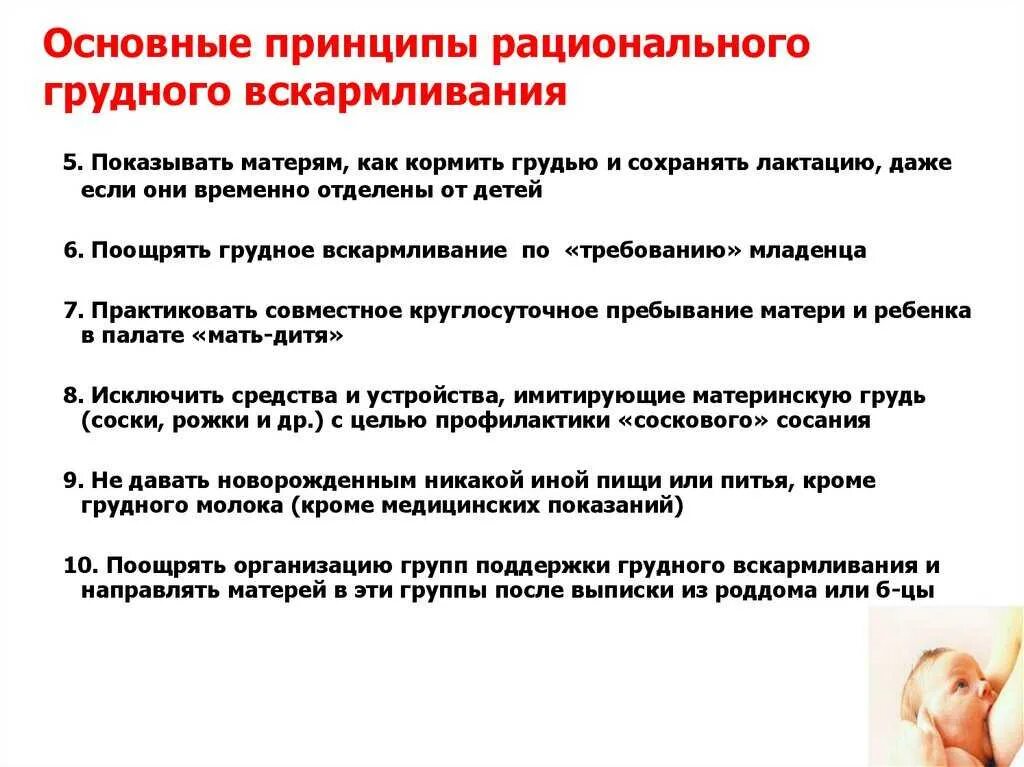 Основные принципы рационального грудного вскармливания

5. Показывать матерям, как кормить грудью и сохранять лактацию, даже если они временно отделены от детей

6. Поощрять грудное вскармливание по «требованию» младенца

7. Практиковать совместное круглосуточное пребывание матери и ребенка в палате «мать-дитя»

8. Исключить средства и устройства, имитирующие материнскую грудь (соски, рожки и др.) с целью профилактики «соскового» сосания

9. Не давать новорожденным никакой иной пищи или питья, кроме грудного молока (кроме медицинских показаний)

10. Поощрять организацию групп поддержки грудного вскармливания и направлять матерей в эти группы после выписки из роддома или б-цы